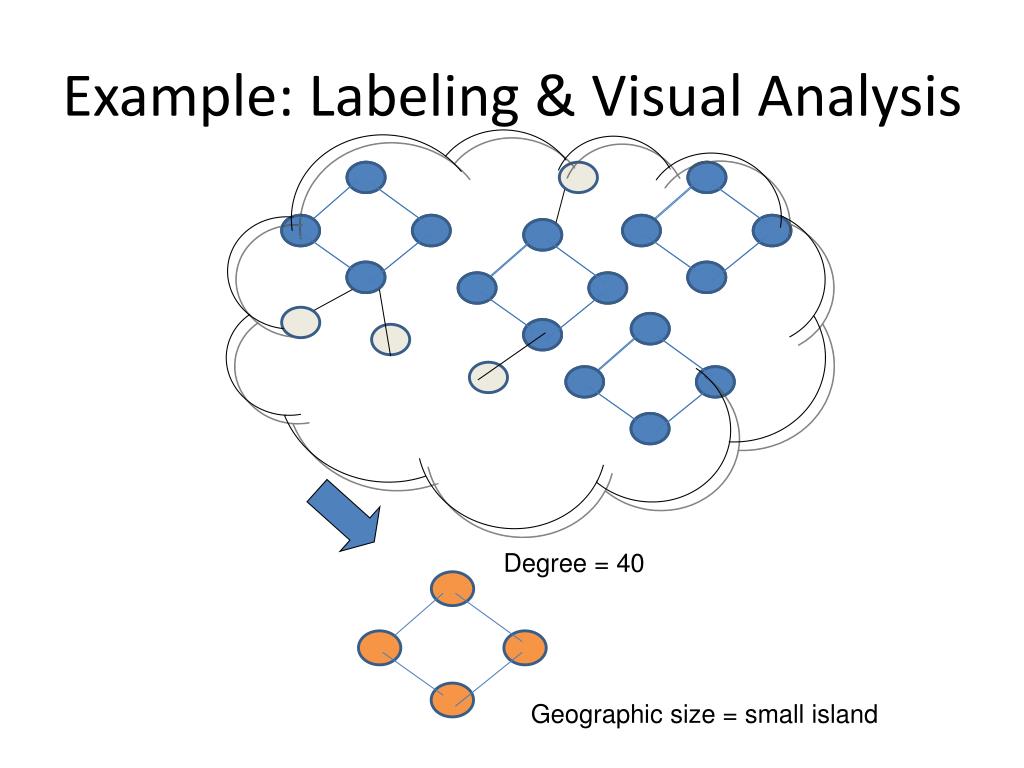 Example: Labeling & Visual Analysis

Degree = 40

Geographic size = small island